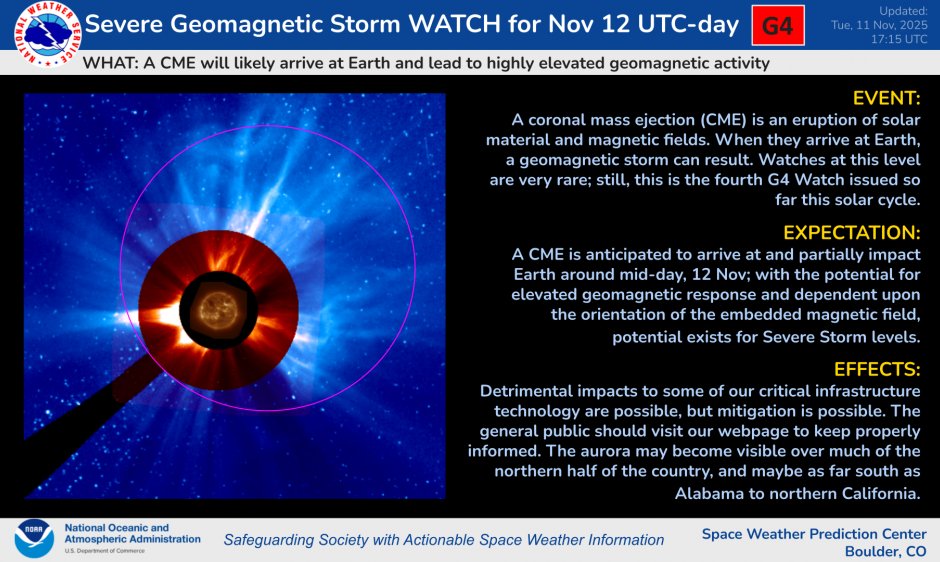 NATIONAL WEATHER SERVICE

Severe Geomagnetic Storm WATCH for Nov 12 UTC-day

G4

Updated: Tue, 11 Nov, 2025 17:15 UTC

WHAT: A CME will likely arrive at Earth and lead to highly elevated geomagnetic activity

EVENT:
A coronal mass ejection (CME) is an eruption of solar material and magnetic fields. When they arrive at Earth, a geomagnetic storm can result. Watches at this level are very rare; still, this is the fourth G4 Watch issued so far this solar cycle.

EXPECTATION:
A CME is anticipated to arrive at and partially impact Earth around mid-day, 12 Nov; with the potential for elevated geomagnetic response and dependent upon the orientation of the embedded magnetic field, potential exists for Severe Storm levels.

EFFECTS:
Detrimental impacts to some of our critical infrastructure technology are possible, but mitigation is possible. The general public should visit our webpage to keep properly informed. The aurora may become visible over much of the northern half of the country, and maybe as far south as Alabama to northern California.

NOAA

National Oceanic and Atmospheric Administration
U.S. Department of Commerce

Safeguarding Society with Actionable Space Weather Information

Space Weather Prediction Center
Boulder, CO